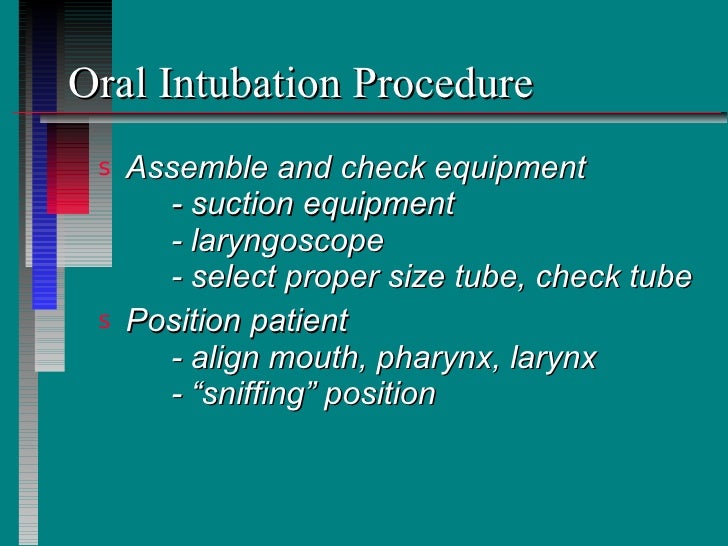 Oral Intubation Procedure

s Assemble and check equipment
- suction equipment
- laryngoscope
- select proper size tube, check tube

s Position patient
- align mouth, pharynx, larynx
- “sniffing” position